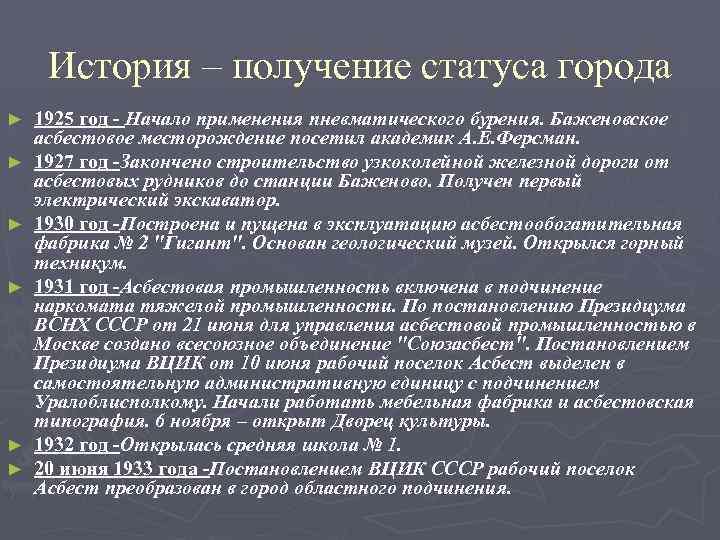 История – получение статуса города

► 1925 год - Начало применения пневматического бурения. Баженовское асбестовое месторождение посетил академик А.Е.Ферсман.
► 1927 год -Закончено строительство узкоколейной железной дороги от асбестовых рудников до станции Баженово. Получен первый электрический экскаватор.
► 1930 год -Построена и пущена в эксплуатацию асбестообогатительная фабрика № 2 "Гигант". Основан геологический музей. Открылся горный техникум.
► 1931 год -Асбестовая промышленность включена в подчинение наркомата тяжелой промышленности. По постановлению Президиума ВСНХ СССР от 21 июня для управления асбестовой промышленностью в Москве создано всесоюзное объединение "Союзасбест". Постановлением Президиума ВЦИК от 10 июня рабочий поселок Асбест выделен в самостоятельную административную единицу с подчинением Уралоблисполкому. Начали работать мебельная фабрика и асбестовская типография. 6 ноября – открыт Дворец культуры.
► 1932 год -Открылась средняя школа № 1.
► 20 июня 1933 года -Постановлением ВЦИК СССР рабочий поселок Асбест преобразован в город областного подчинения.